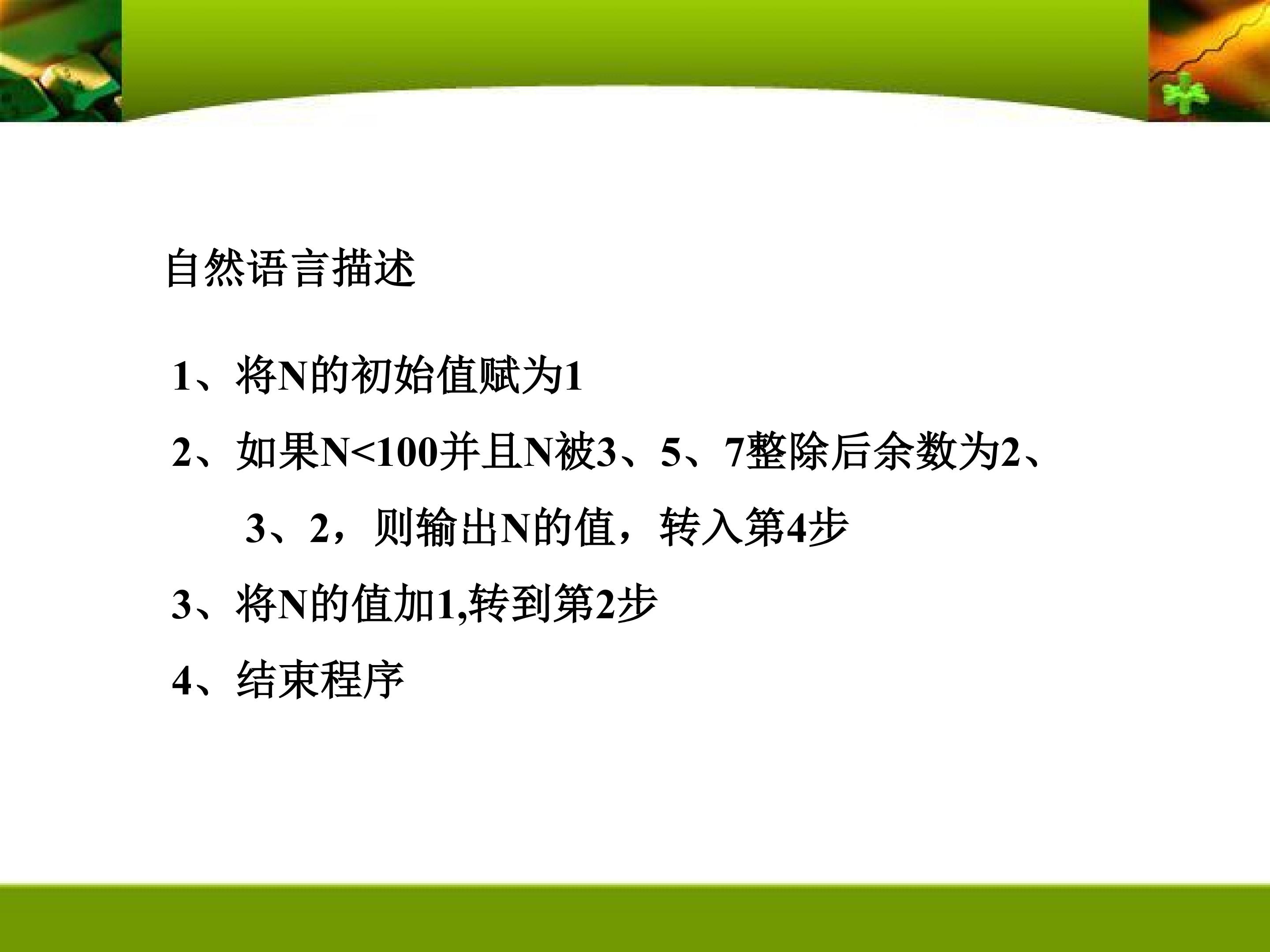 自然语言描述

1、将N的初始值赋为1

2、如果N<100并且N被3、5、7整除后余数为2、3、2，则输出N的值，转入第4步

3、将N的值加1,转到第2步

4、结束程序